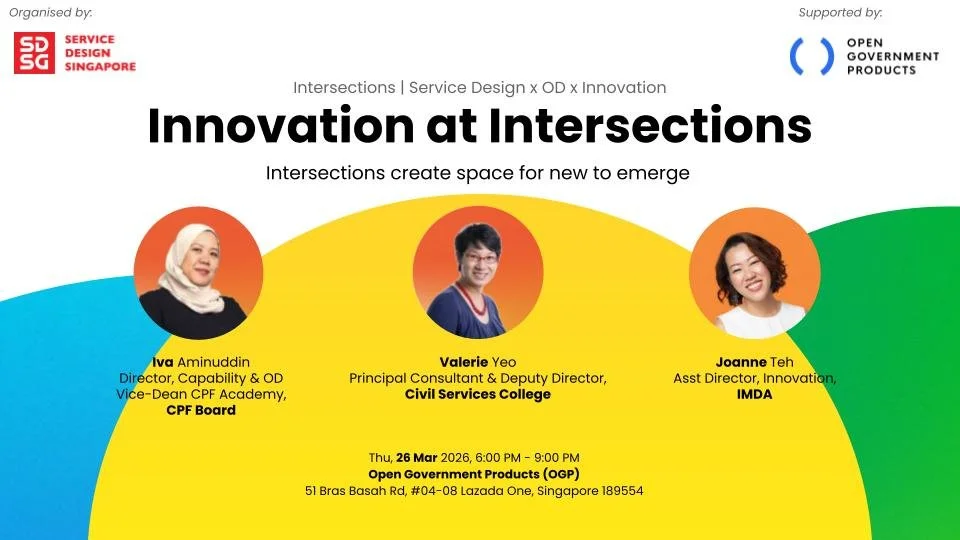 Organised by:

SD SG SERVICE DESIGN SINGAPORE

Supported by:

OPEN GOVERNMENT PRODUCTS

Intersections | Service Design x OD x Innovation

Innovation at Intersections

Intersections create space for new to emerge

Iva Aminuddin
Director, Capability & OD
Vice-Dean CPF Academy,
CPF Board

Valerie Yeo
Principal Consultant & Deputy Director,
Civil Services College

Joanne Teh
Asst Director, Innovation,
IMDA

Thu, 26 Mar 2026, 6:00 PM - 9:00 PM
Open Government Products (OGP)
51 Bras Basah Rd, #04-08 Lazada One, Singapore 189554